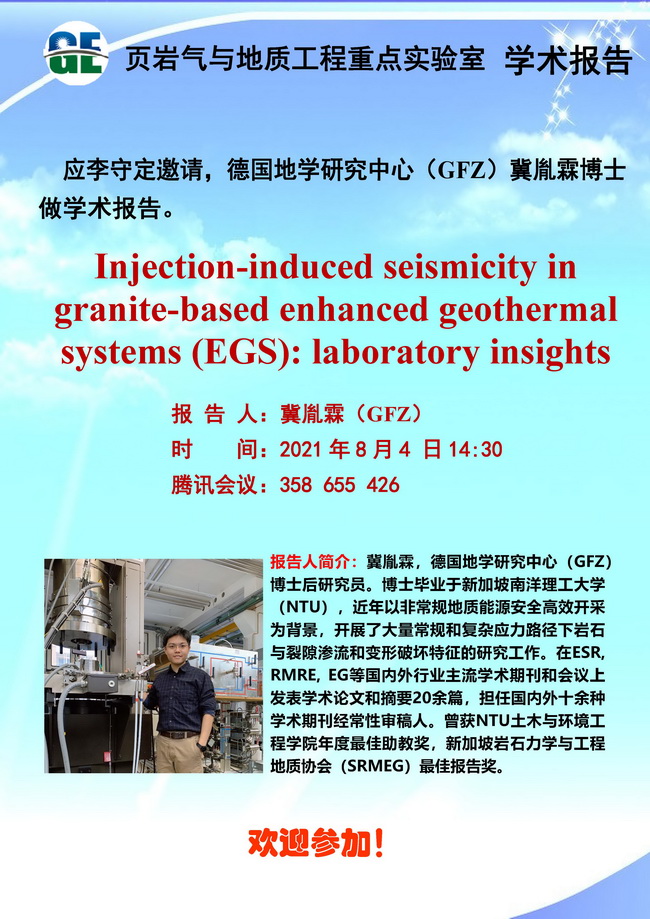 GE 页岩气与地质工程重点实验室 学术报告

应李守定邀请，德国地学研究中心（GFZ）冀胤霖博士做学术报告。

Injection-induced seismicity in granite-based enhanced geothermal systems (EGS): laboratory insights

报 告 人：冀胤霖（GFZ）
时　　间：2021 年 8 月 4 日 14:30
腾讯会议：358 655 426

报告人简介：冀胤霖，德国地学研究中心（GFZ）博士后研究员。博士毕业于新加坡南洋理工大学（NTU），近年以非常规地质能源安全高效开采为背景，开展了大量常规和复杂应力路径下岩石与裂隙渗流和变形破坏特征的研究工作。在ESR, RMRE, EG等国内外行业主流学术期刊和会议上发表学术论文和摘要20余篇，担任国内外十余种学术期刊经常性审稿人。曾获NTU土木与环境工程学院年度最佳助教奖，新加坡岩石力学与工程地质协会（SRMEG）最佳报告奖。

欢迎参加！